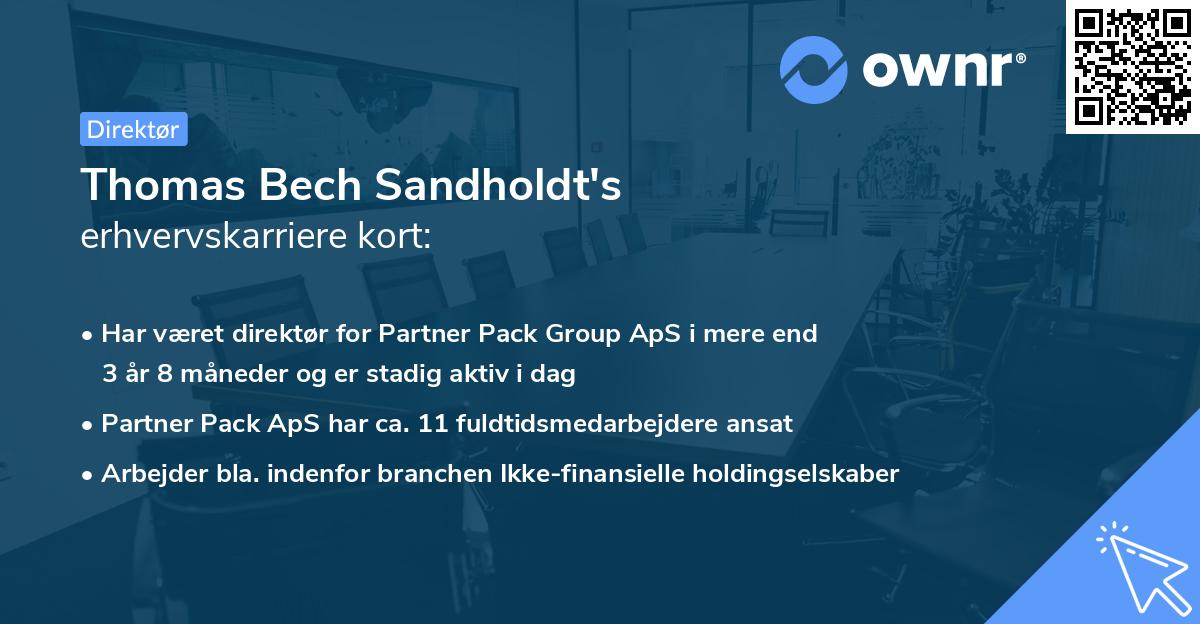 ownr®

Direktør

Thomas Bech Sandholdt's
erhvervskarriere kort:

• Har været direktør for Partner Pack Group ApS i mere end 3 år 8 måneder og er stadig aktiv i dag

• Partner Pack ApS har ca. 11 fuldtidsmedarbejdere ansat

• Arbejder bla. indenfor branchen Ikke-finansielle holdingselskaber